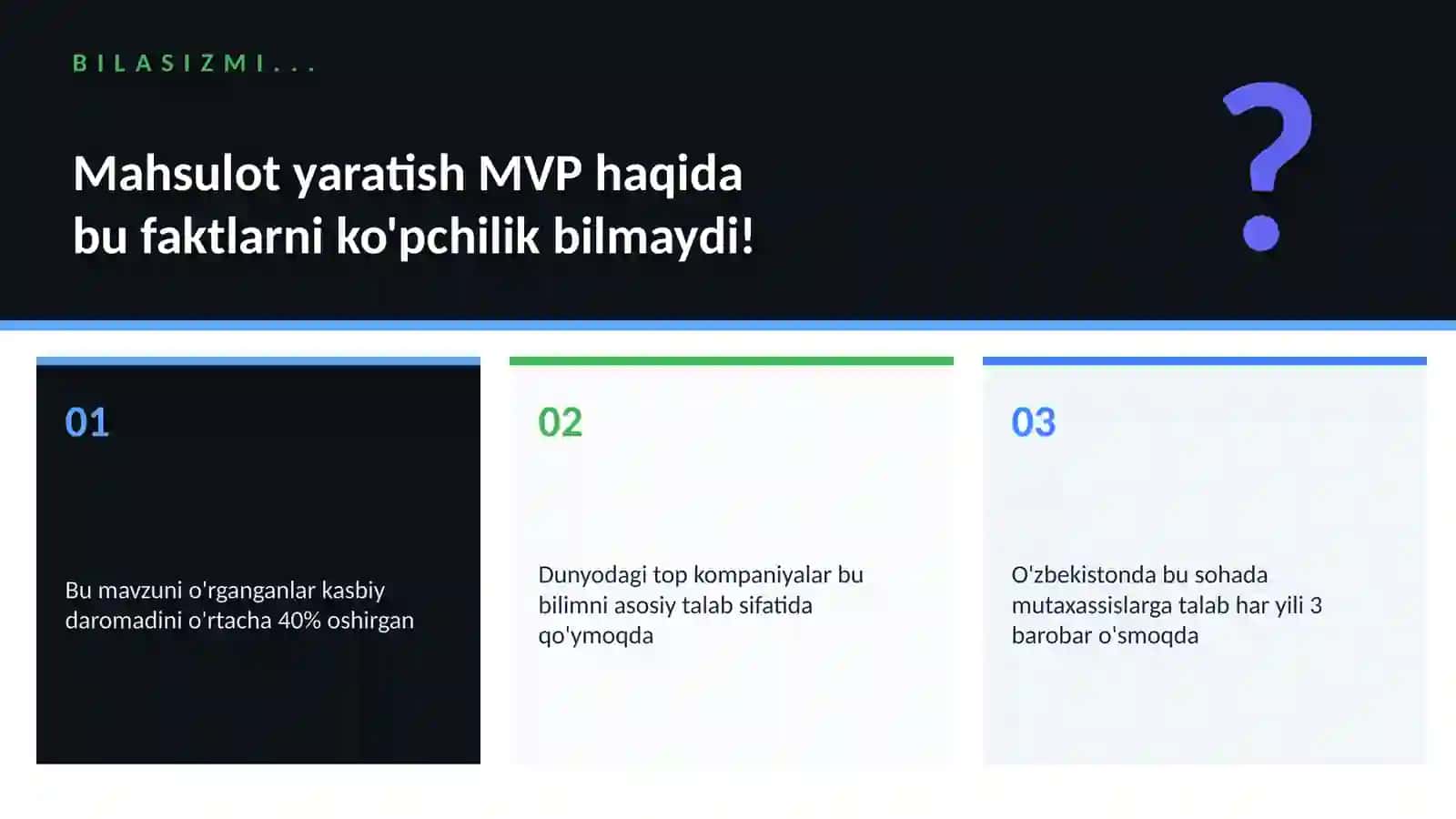 BILASIZMI...

Mahsulot yaratish MVP haqida bu faktlarni ko'pchilik bilmaydi!

?

01

Bu mavzuni o'rganganlar kasbiy daromadini o'rtacha 40% oshirgan

02

Dunyodagi top kompaniyalar bu bilimni asosiy talab sifatida qo'ymoqda

03

O'zbekistonda bu sohada mutaxassislarga talab har yili 3 barobar o'smoqda